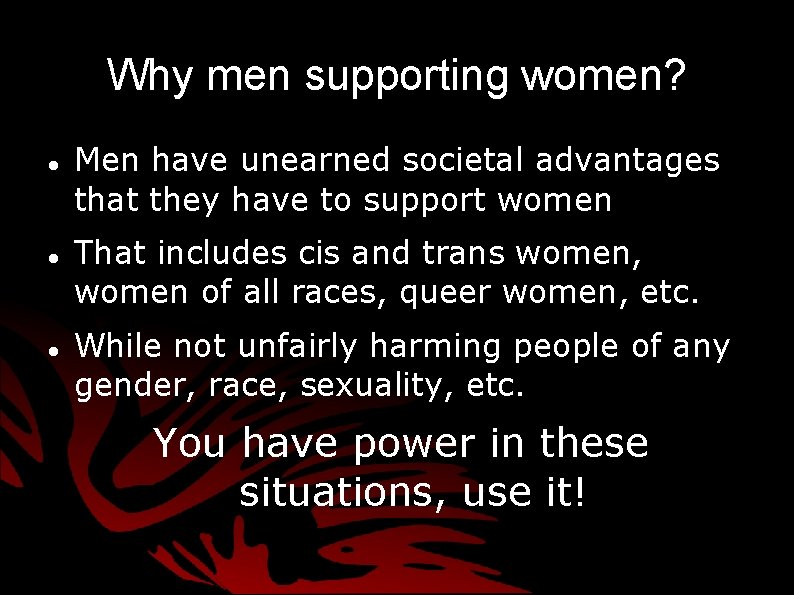 Why men supporting women?

• Men have unearned societal advantages that they have to support women
• That includes cis and trans women, women of all races, queer women, etc.
• While not unfairly harming people of any gender, race, sexuality, etc.

You have power in these situations, use it!